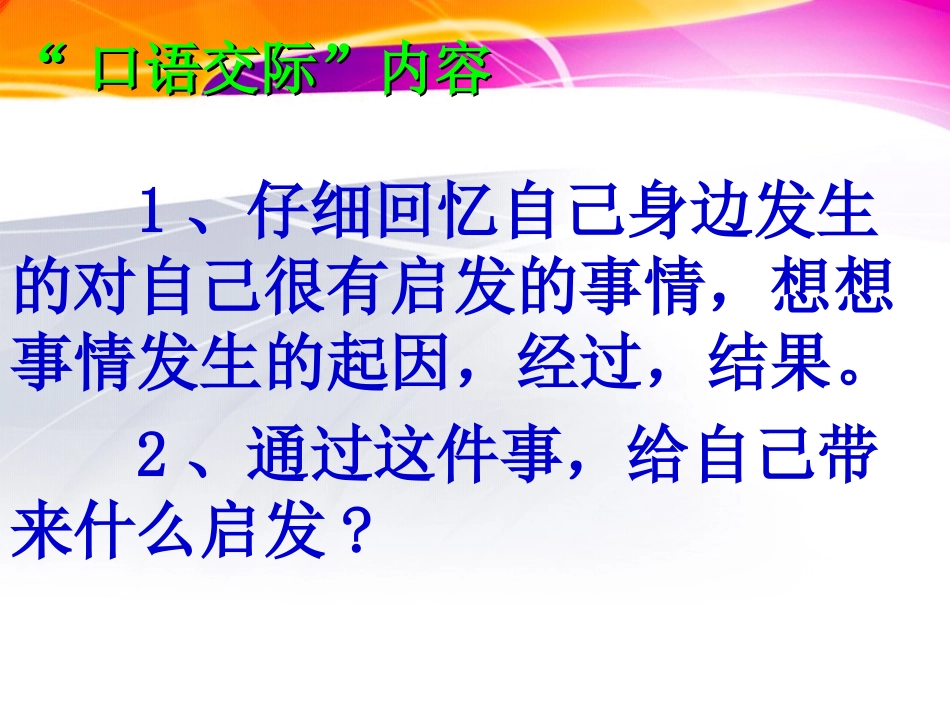 “口语交际”内容

1、仔细回忆自己身边发生的对自己很有启发的事情，想想事情发生的起因，经过，结果。

2、通过这件事，给自己带来什么启发？